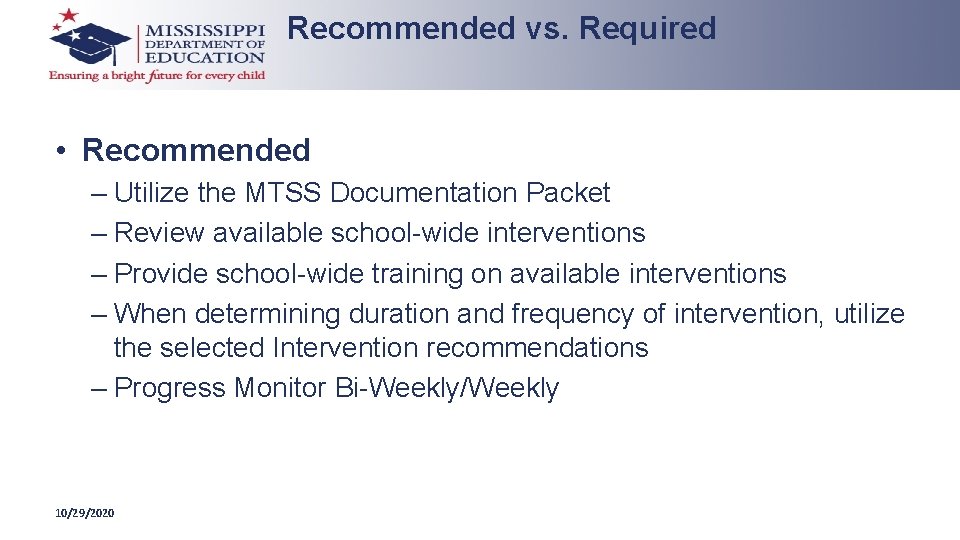 MISSISSIPPI DEPARTMENT OF EDUCATION
Ensuring a bright future for every child

Recommended vs. Required

• Recommended
– Utilize the MTSS Documentation Packet
– Review available school-wide interventions
– Provide school-wide training on available interventions
– When determining duration and frequency of intervention, utilize the selected Intervention recommendations
– Progress Monitor Bi-Weekly/Weekly

10/29/2020